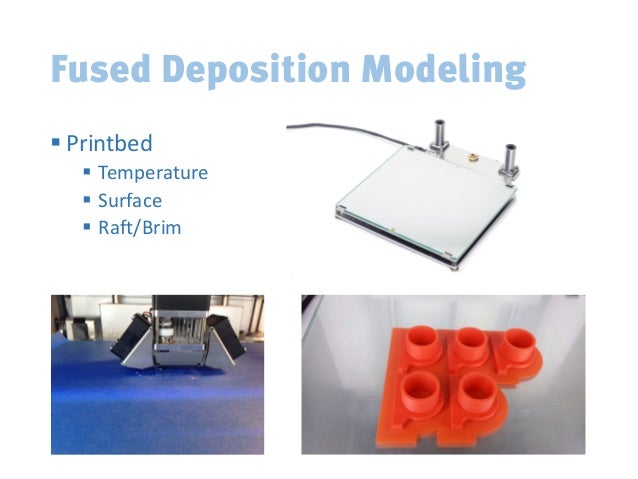 Fused Deposition Modeling

▪ Printbed
  ▪ Temperature
  ▪ Surface
  ▪ Raft/Brim